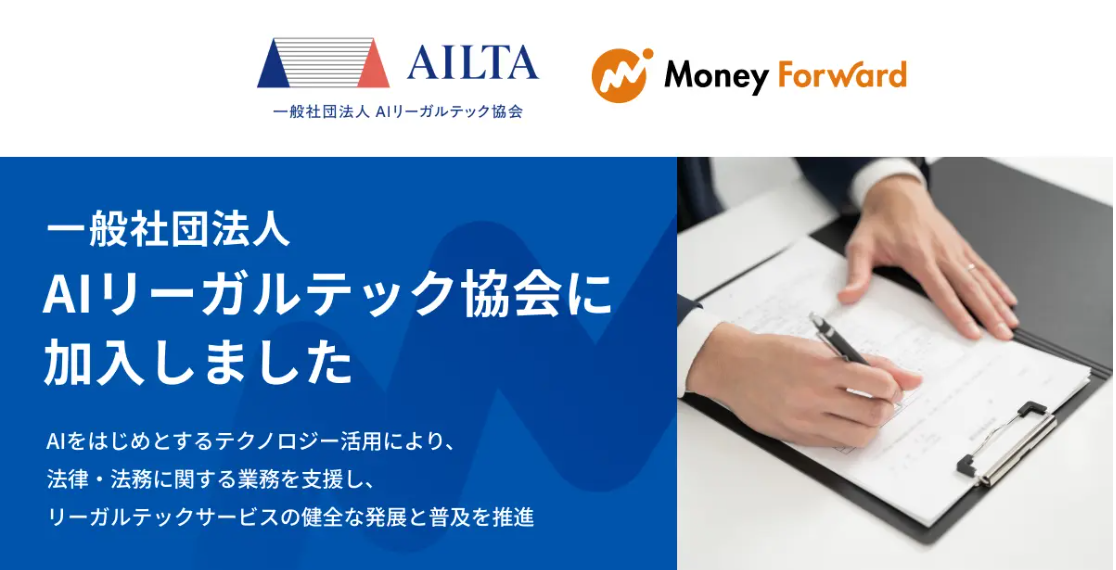 AILTA
一般社団法人 AIリーガルテック協会

Money Forward

一般社団法人
AIリーガルテック協会に
加入しました

AIをはじめとするテクノロジー活用により、
法律・法務に関する業務を支援し、
リーガルテックサービスの健全な発展と普及を推進